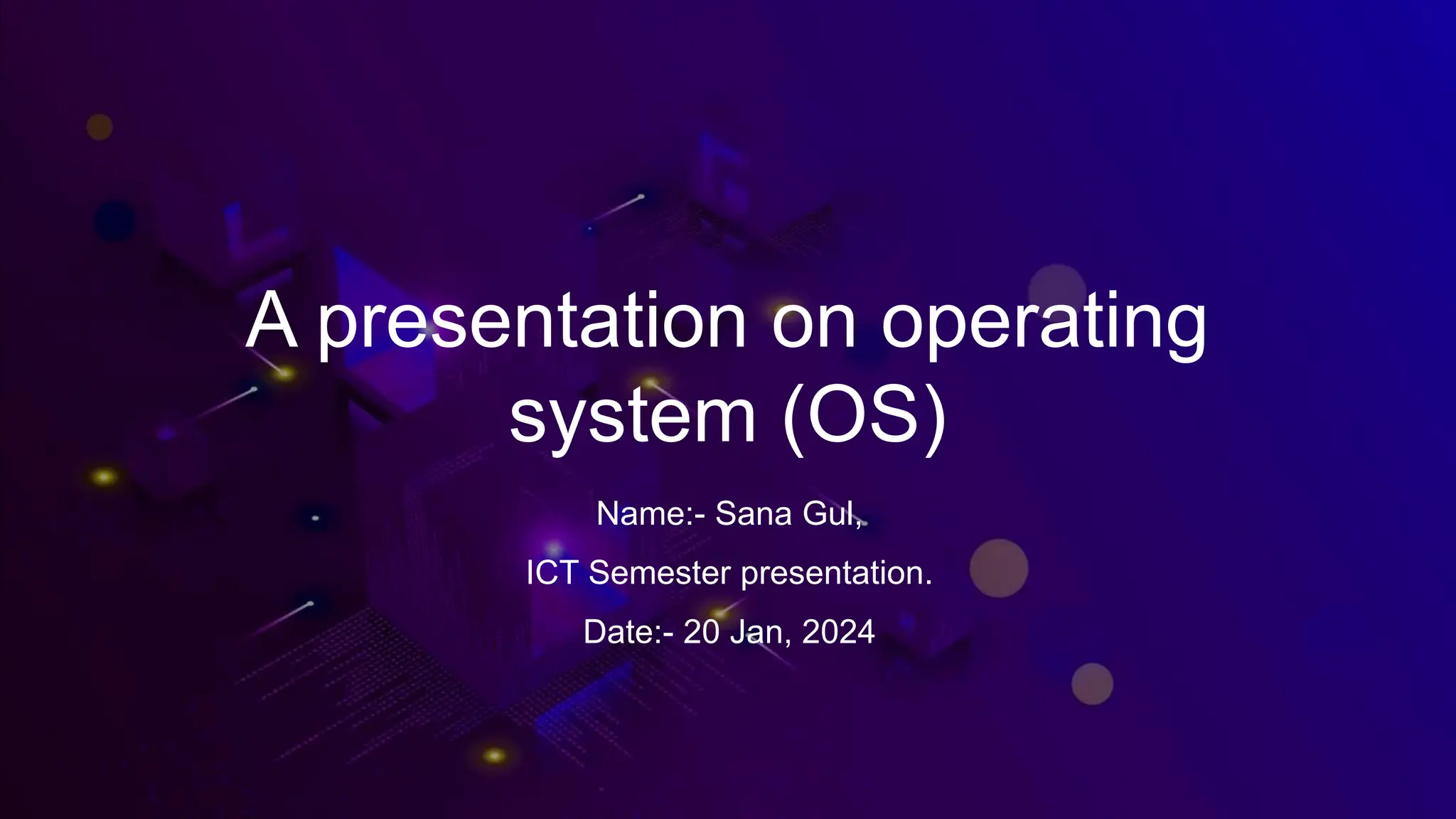 A presentation on operating system (OS)

Name:- Sana Gul,

ICT Semester presentation.

Date:- 20 Jan, 2024